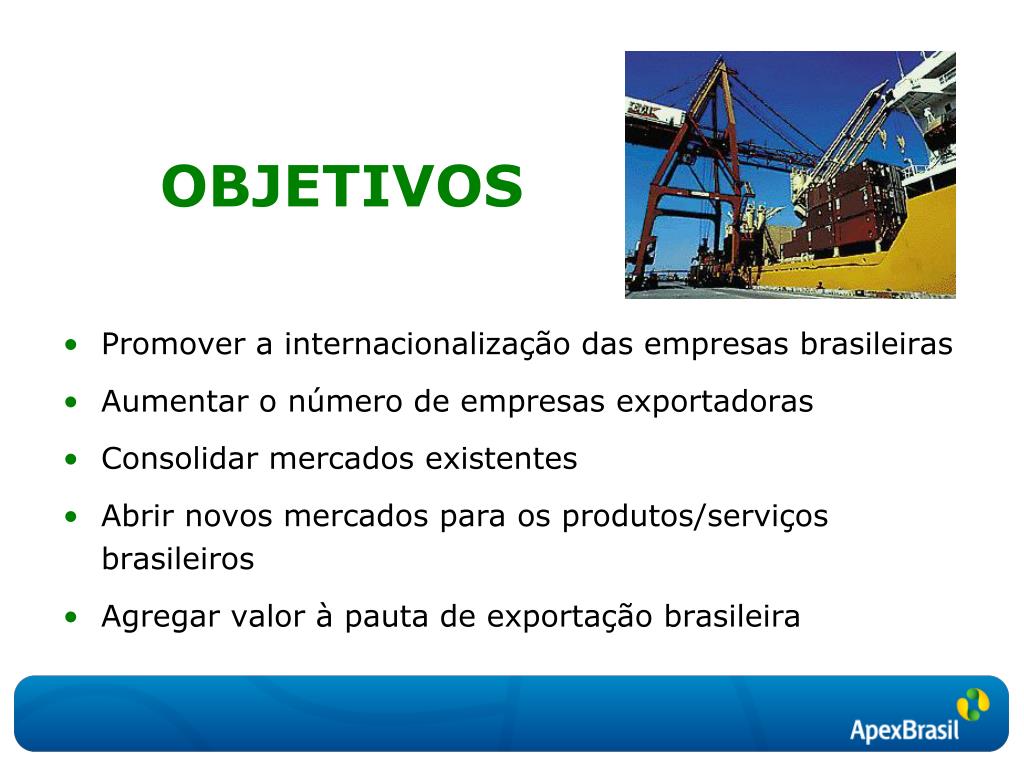 OBJETIVOS

• Promover a internacionalização das empresas brasileiras
• Aumentar o número de empresas exportadoras
• Consolidar mercados existentes
• Abrir novos mercados para os produtos/serviços brasileiros
• Agregar valor à pauta de exportação brasileira

ApexBrasil